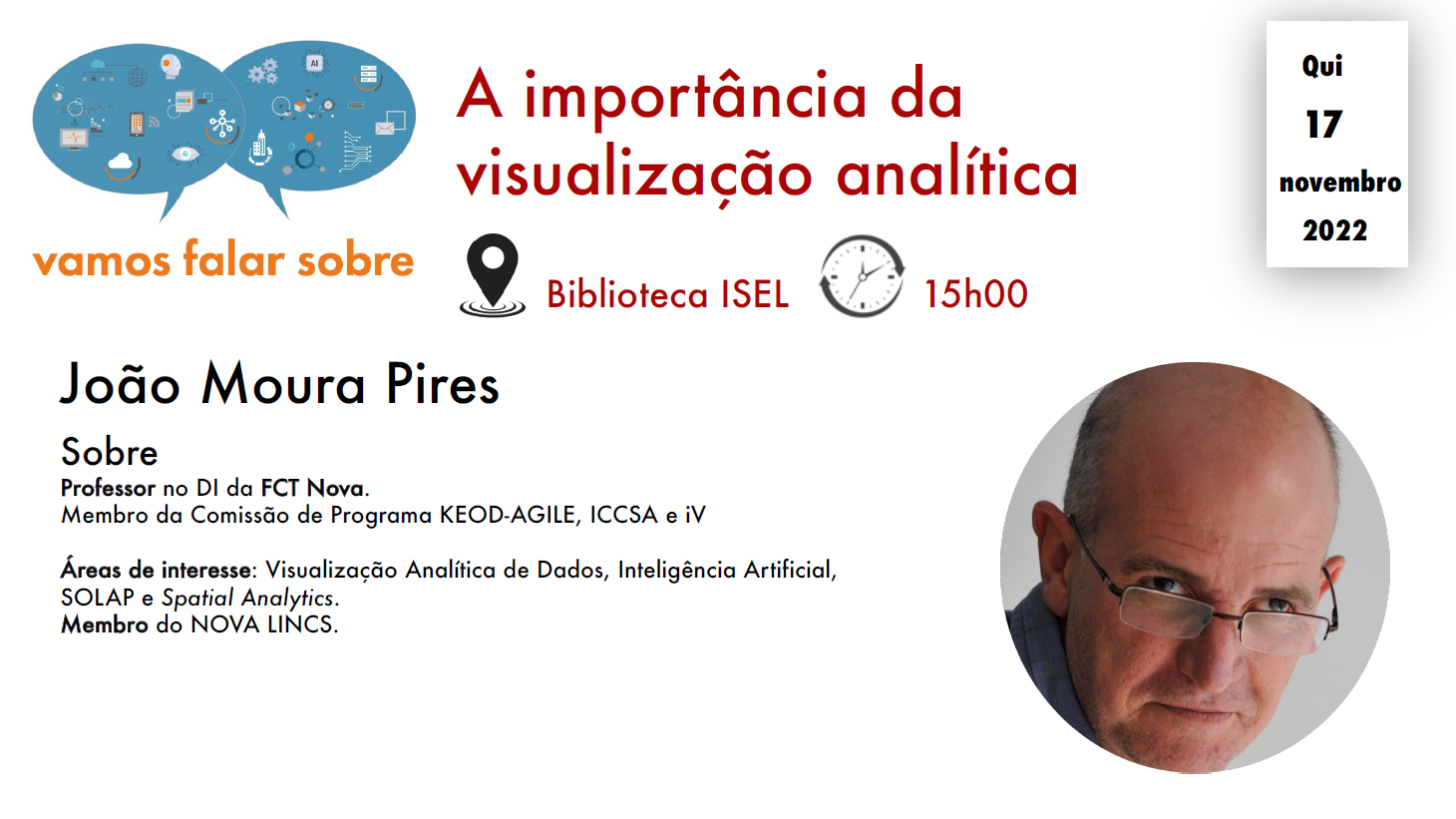 AI

vamos falar sobre

A importância da visualização analítica

Biblioteca ISEL

15h00

Qui
17
novembro
2022

João Moura Pires

Sobre
Professor no DI da FCT Nova.
Membro da Comissão de Programa KEOD-AGILE, ICCSA e iV

Áreas de interesse: Visualização Analítica de Dados, Inteligência Artificial, SOLAP e Spatial Analytics.
Membro do NOVA LINCS.